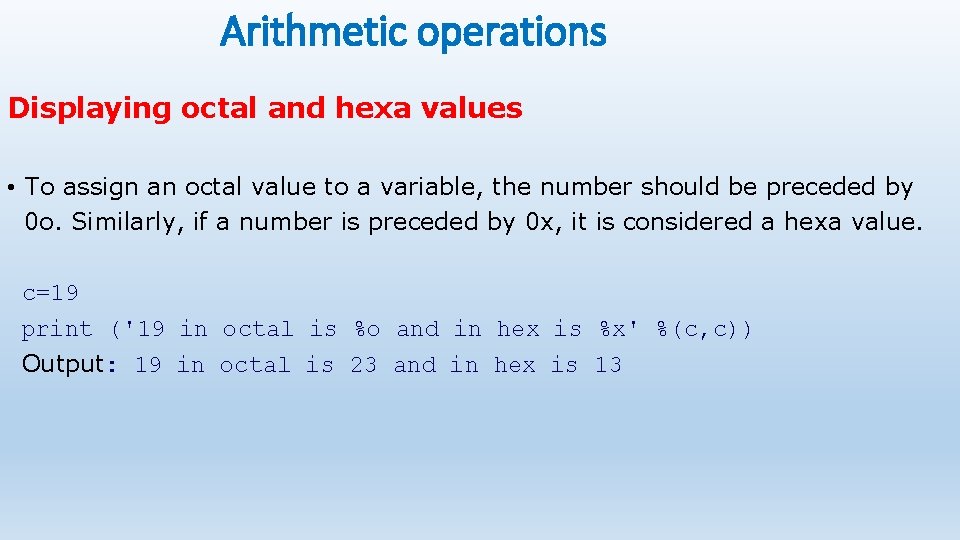 Arithmetic operations

Displaying octal and hexa values

• To assign an octal value to a variable, the number should be preceded by 0o. Similarly, if a number is preceded by 0x, it is considered a hexa value.

c=19
print ('19 in octal is %o and in hex is %x' %(c,c))
Output: 19 in octal is 23 and in hex is 13